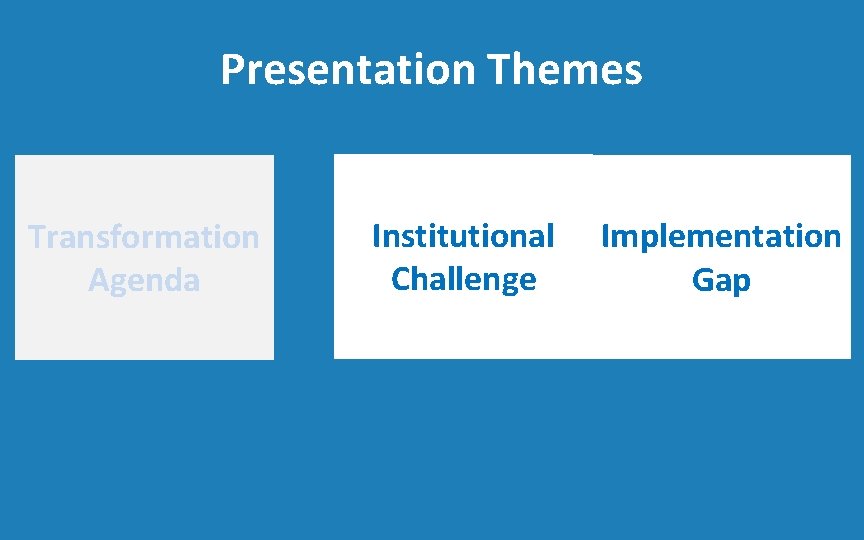 Presentation Themes

Transformation Agenda

Institutional Challenge

Implementation Gap